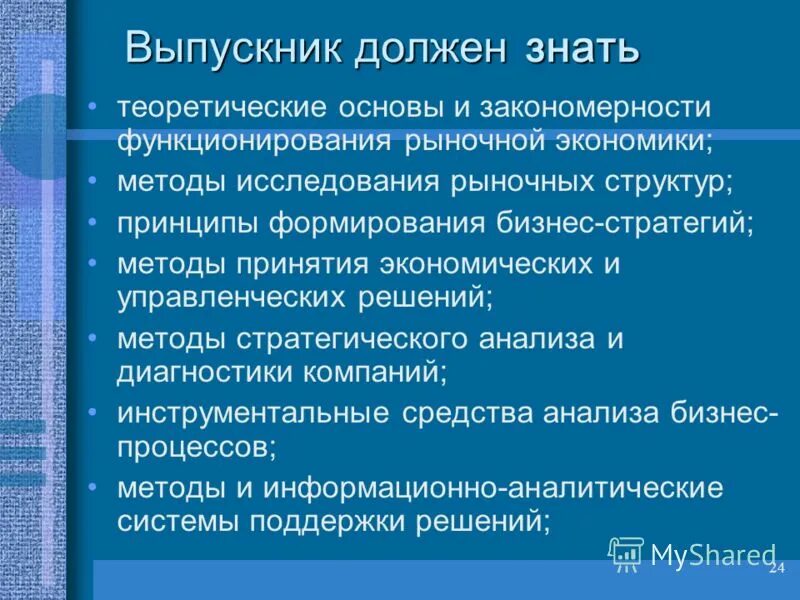 Выпускник должен знать

• теоретические основы и закономерности функционирования рыночной экономики;
• методы исследования рыночных структур;
• принципы формирования бизнес-стратегий;
• методы принятия экономических и управленческих решений;
• методы стратегического анализа и диагностики компаний;
• инструментальные средства анализа бизнес-процессов;
• методы и информационно-аналитические системы поддержки решений;

MyShared
24